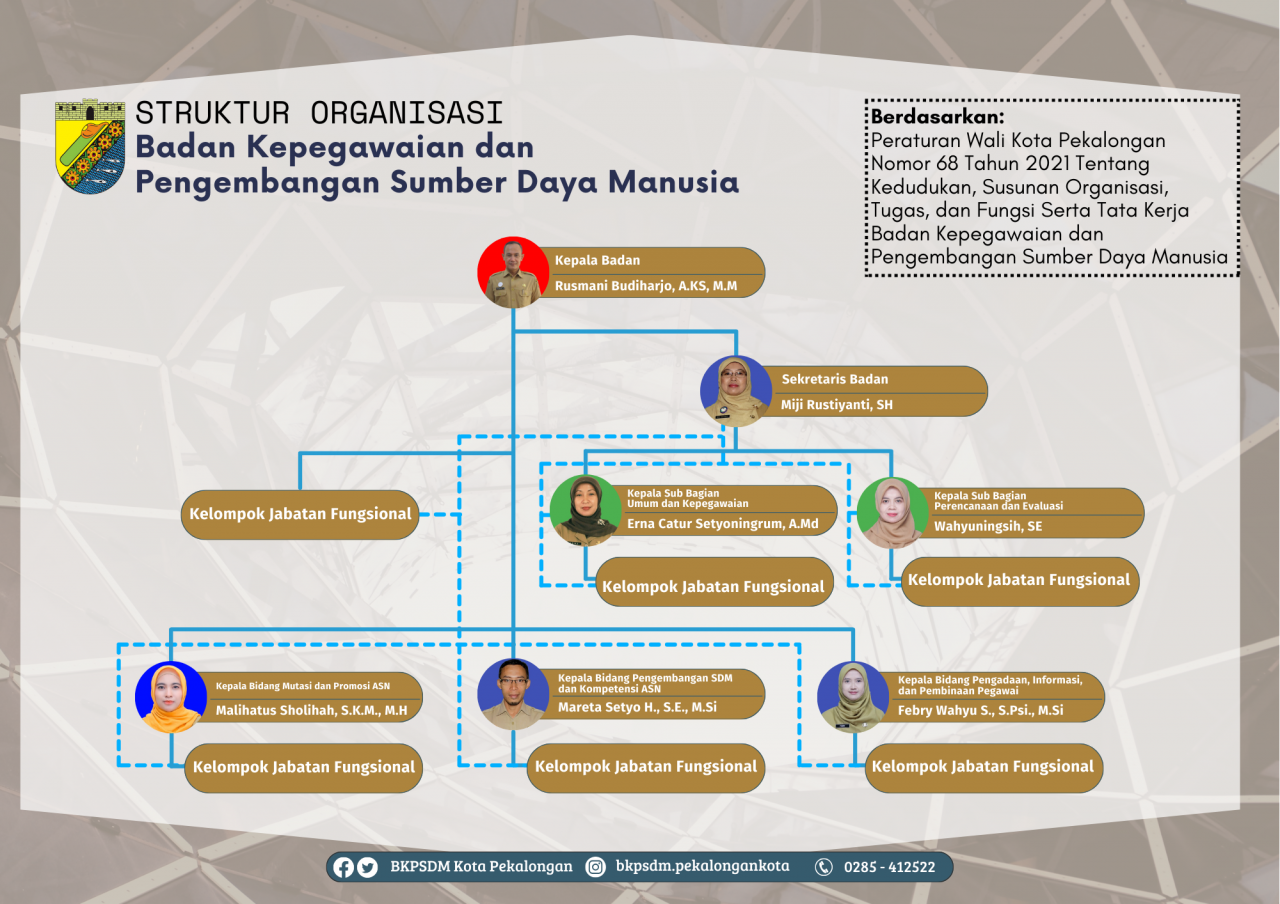 STRUKTUR ORGANISASI
Badan Kepegawaian dan Pengembangan Sumber Daya Manusia

Berdasarkan:
Peraturan Wali Kota Pekalongan Nomor 68 Tahun 2021 Tentang Kedudukan, Susunan Organisasi, Tugas, dan Fungsi Serta Tata Kerja Badan Kepegawaian dan Pengembangan Sumber Daya Manusia

Kepala Badan
Rusmani Budiharjo, A.KS, M.M

Sekretaris Badan
Miji Rustiyanti, SH

Kelompok Jabatan Fungsional

Kepala Sub Bagian Umum dan Kepegawaian
Erna Catur Setyoningrum, A.Md

Kelompok Jabatan Fungsional

Kepala Sub Bagian Perencanaan dan Evaluasi
Wahyuningsih, SE

Kelompok Jabatan Fungsional

Kepala Bidang Mutasi dan Promosi ASN
Malihatus Sholihah, S.K.M., M.H

Kelompok Jabatan Fungsional

Kepala Bidang Pengembangan SDM dan Kompetensi ASN
Mareta Setyo H., S.E., M.Si

Kelompok Jabatan Fungsional

Kepala Bidang Pengadaan, Informasi, dan Pembinaan Pegawai
Febry Wahyu S., S.Psi., M.Si

Kelompok Jabatan Fungsional

BKPSDM Kota Pekalongan bkpsdm.pekalongankota 0285 - 412522